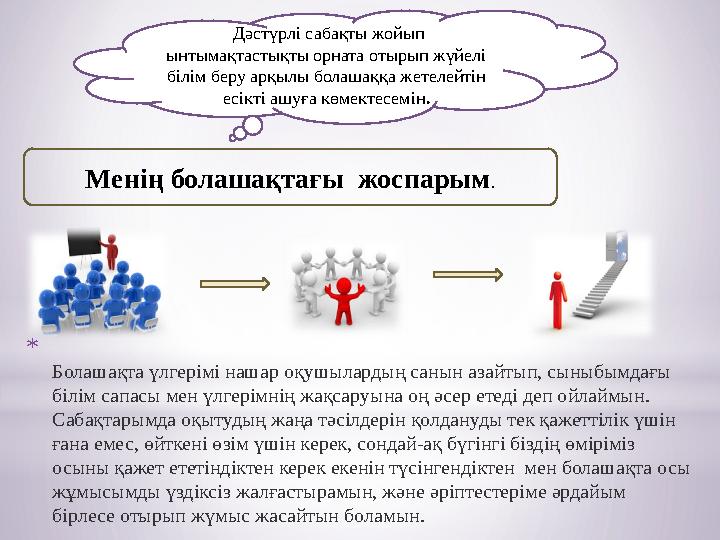 Дәстүрлі сабақты жойып ынтымақтастықты орната отырып жүйелі білім беру арқылы болашаққа жетелейтін есікті ашуға көмектесемін.

Менің болашақтағы жоспарым.

*

Болашақта үлгерімі нашар оқушылардың санын азайтып, сыныбымдағы білім сапасы мен үлгерімнің жақсаруына оң әсер етеді деп ойлаймын. Сабақтарымда оқытудың жаңа тәсілдерін қолдануды тек қажеттілік үшін ғана емес, өйткені өзім үшін керек, сондай-ақ бүгінгі біздің өміріміз осыны қажет ететіндіктен керек екенін түсінгендіктен мен болашақта осы жұмысымды үздіксіз жалғастырамын, және әріптестеріме әрдайым бірлесе отырып жұмыс жасайтын боламын.